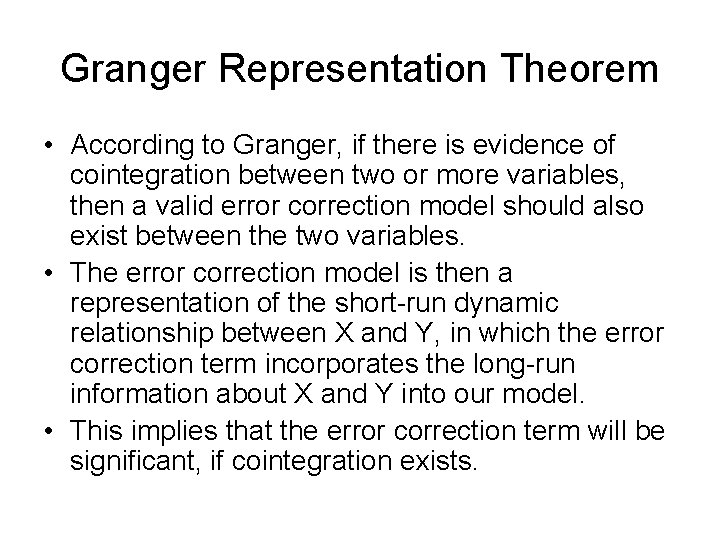 Granger Representation Theorem

• According to Granger, if there is evidence of cointegration between two or more variables, then a valid error correction model should also exist between the two variables.

• The error correction model is then a representation of the short-run dynamic relationship between X and Y, in which the error correction term incorporates the long-run information about X and Y into our model.

• This implies that the error correction term will be significant, if cointegration exists.